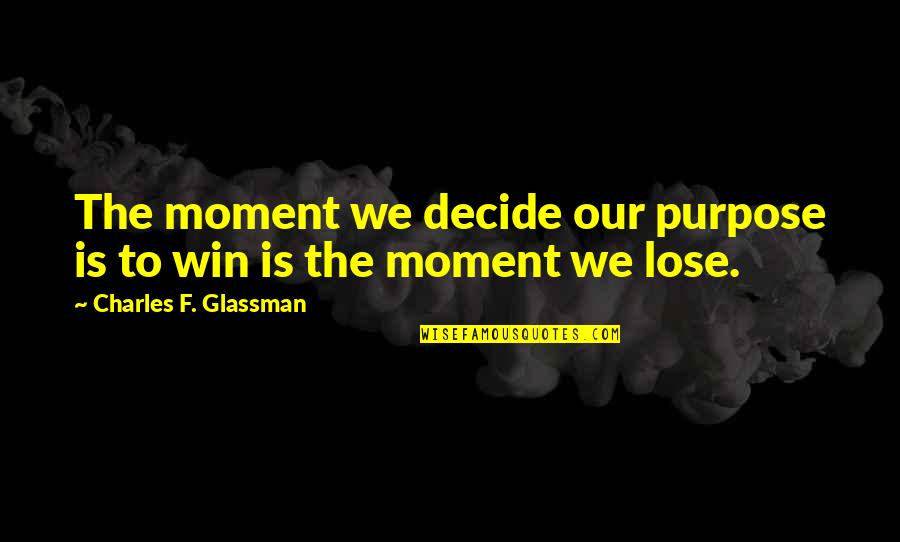 The moment we decide our purpose is to win is the moment we lose.

~ Charles F. Glassman

WISEFAMOUSQUOTES.COM